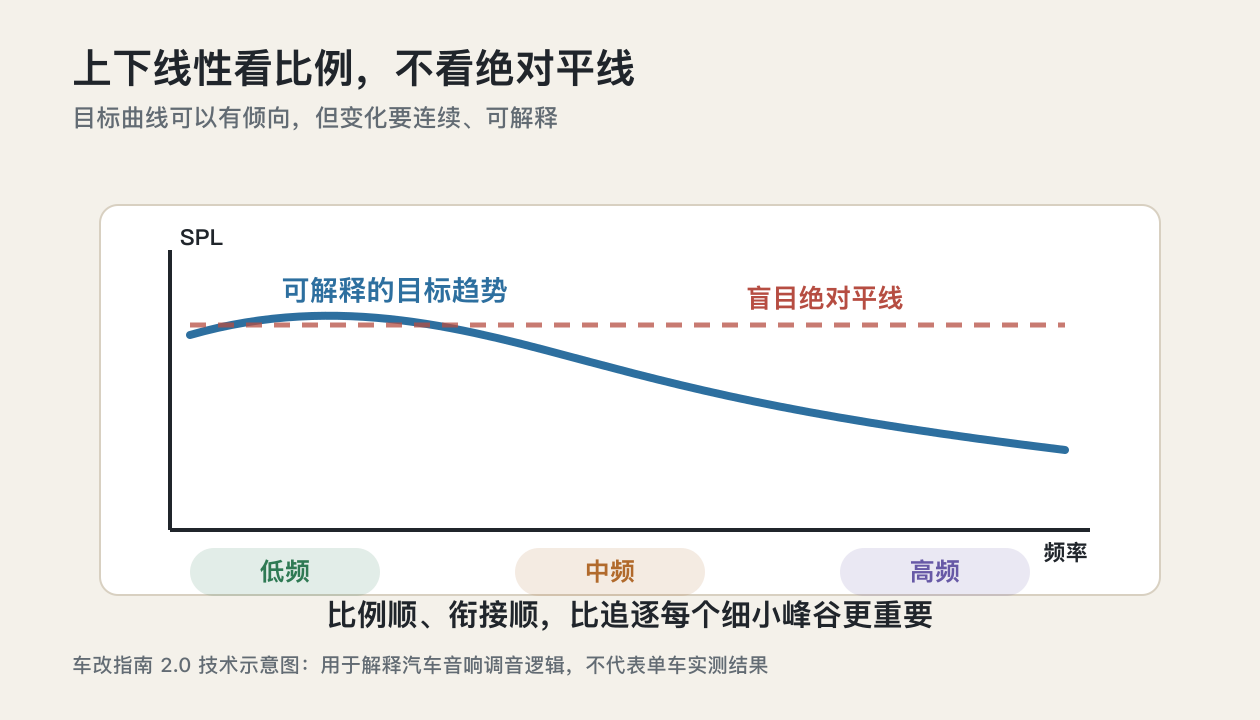 上下线性看比例，不看绝对平线

目标曲线可以有倾向，但变化要连续、可解释

SPL

可解释的目标趋势

盲目绝对平线

频率

低频

中频

高频

比例顺、衔接顺，比追逐每个细小峰谷更重要

车改指南 2.0 技术示意图：用于解释汽车音响调音逻辑，不代表单车实测结果